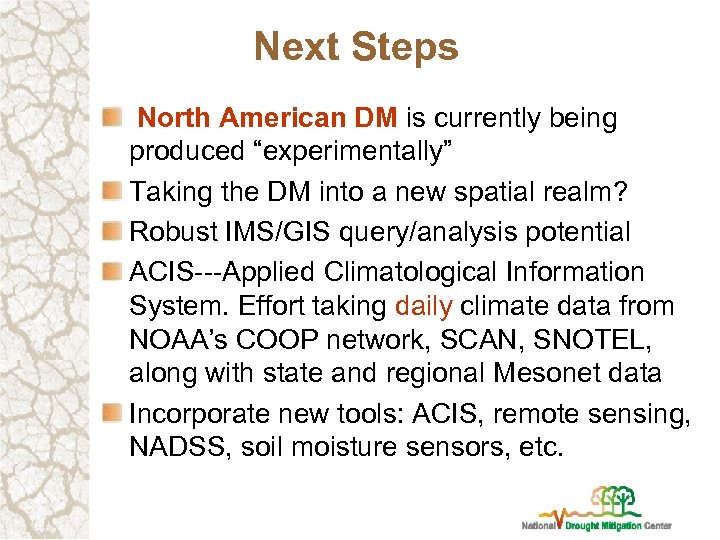 Next Steps

North American DM is currently being produced “experimentally”

Taking the DM into a new spatial realm?

Robust IMS/GIS query/analysis potential

ACIS---Applied Climatological Information System. Effort taking daily climate data from NOAA’s COOP network, SCAN, SNOTEL, along with state and regional Mesonet data

Incorporate new tools: ACIS, remote sensing, NADSS, soil moisture sensors, etc.

National Drought Mitigation Center